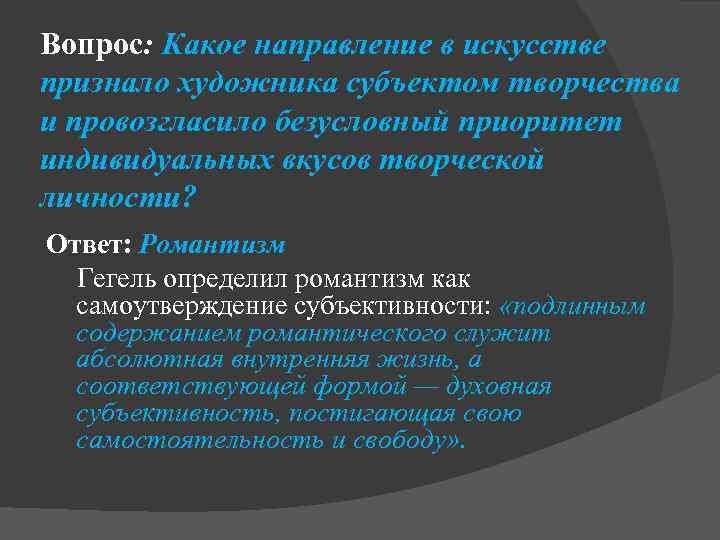 Вопрос: Какое направление в искусстве признало художника субъектом творчества и провозгласило безусловный приоритет индивидуальных вкусов творческой личности?

Ответ: Романтизм

Гегель определил романтизм как самоутверждение субъективности: «подлинным содержанием романтического служит абсолютная внутренняя жизнь, а соответствующей формой — духовная субъективность, постигающая свою самостоятельность и свободу».